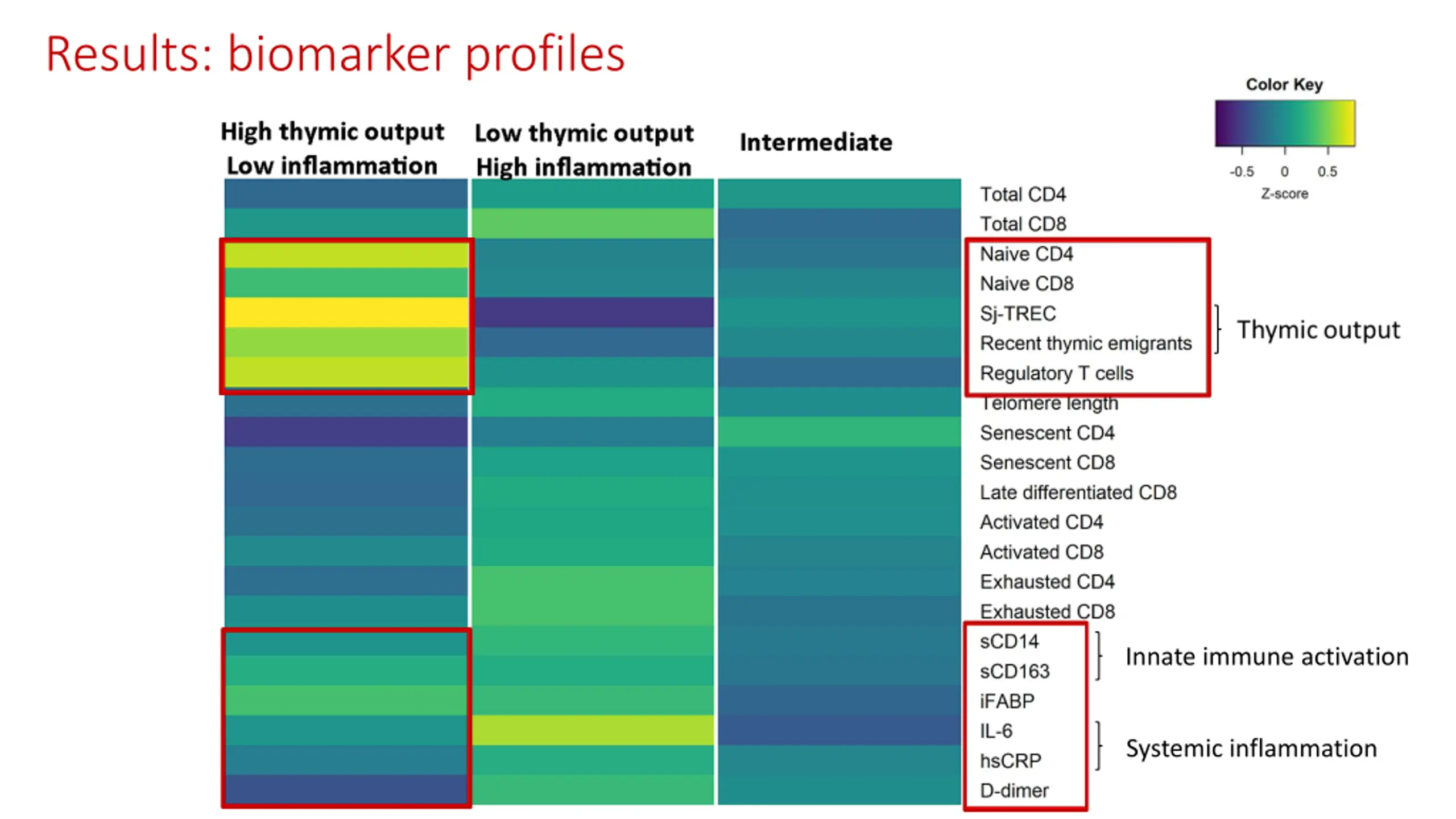 Results: biomarker profiles

Color Key

-0.5 0 0.5

Z-score

High thymic output
Low inflammation

Low thymic output
High inflammation

Intermediate

Total CD4
Total CD8
Naive CD4
Naive CD8
Sj-TREC
Recent thymic emigrants
Regulatory T cells
Telomere length
Senescent CD4
Senescent CD8
Late differentiated CD8
Activated CD4
Activated CD8
Exhausted CD4
Exhausted CD8
sCD14
sCD163
iFABP
IL-6
hsCRP
D-dimer

Thymic output

Innate immune activation

Systemic inflammation